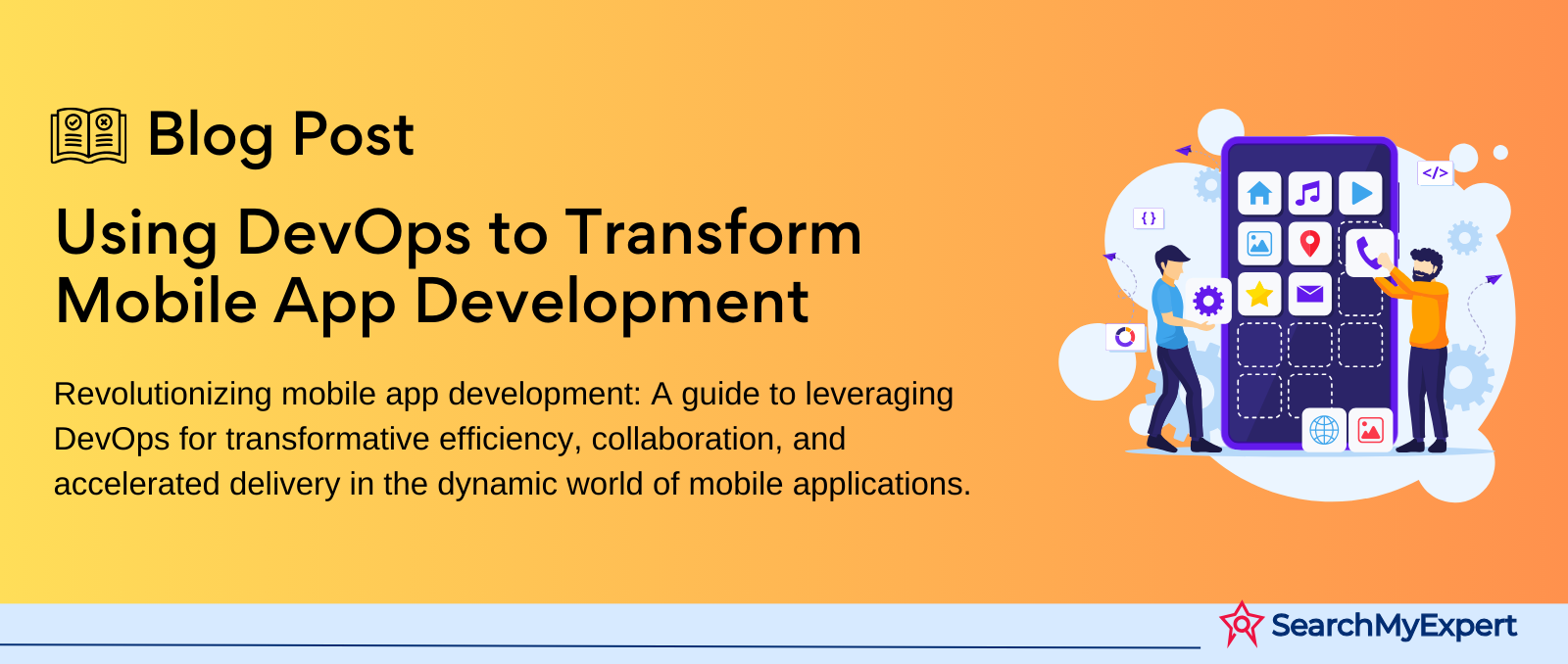 Blog Post

Using DevOps to Transform Mobile App Development

Revolutionizing mobile app development: A guide to leveraging DevOps for transformative efficiency, collaboration, and accelerated delivery in the dynamic world of mobile applications.

{ }

</>

SearchMyExpert